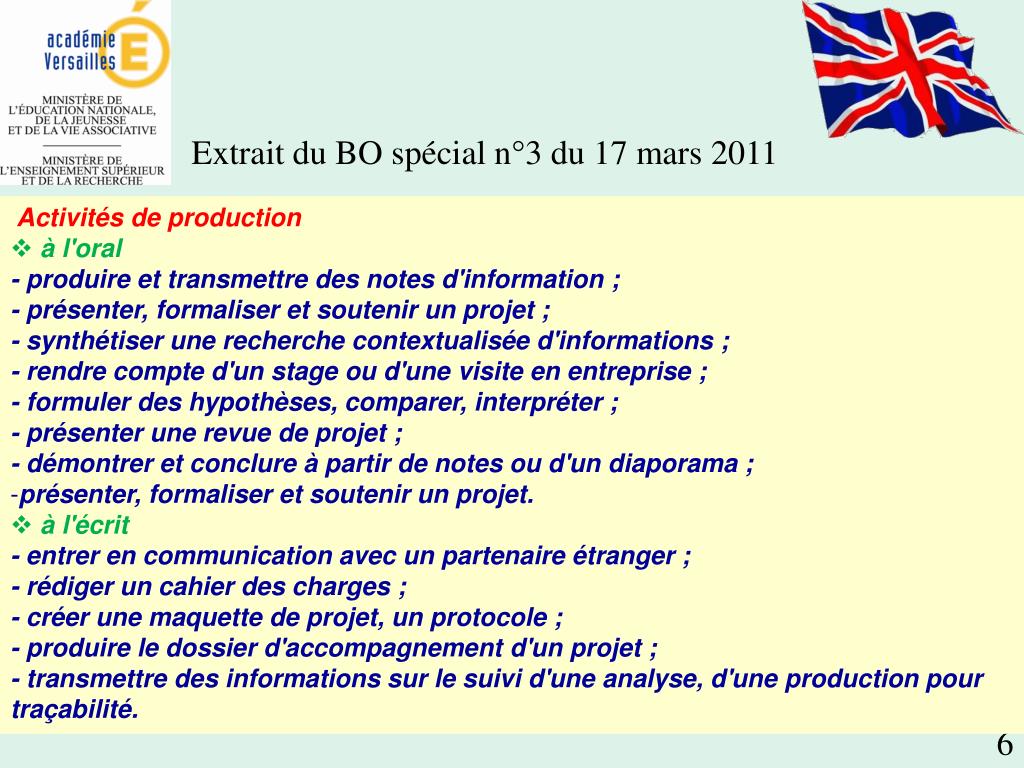 académie Versailles

MINISTÈRE DE L'ÉDUCATION NATIONALE, DE LA JEUNESSE ET DE LA VIE ASSOCIATIVE

MINISTÈRE DE L'ENSEIGNEMENT SUPÉRIEUR ET DE LA RECHERCHE

Extrait du BO spécial n°3 du 17 mars 2011

Activités de production
❖ à l'oral
- produire et transmettre des notes d'information ;
- présenter, formaliser et soutenir un projet ;
- synthétiser une recherche contextualisée d'informations ;
- rendre compte d'un stage ou d'une visite en entreprise ;
- formuler des hypothèses, comparer, interpréter ;
- présenter une revue de projet ;
- démontrer et conclure à partir de notes ou d'un diaporama ;
-présenter, formaliser et soutenir un projet.
❖ à l'écrit
- entrer en communication avec un partenaire étranger ;
- rédiger un cahier des charges ;
- créer une maquette de projet, un protocole ;
- produire le dossier d'accompagnement d'un projet ;
- transmettre des informations sur le suivi d'une analyse, d'une production pour traçabilité.

6